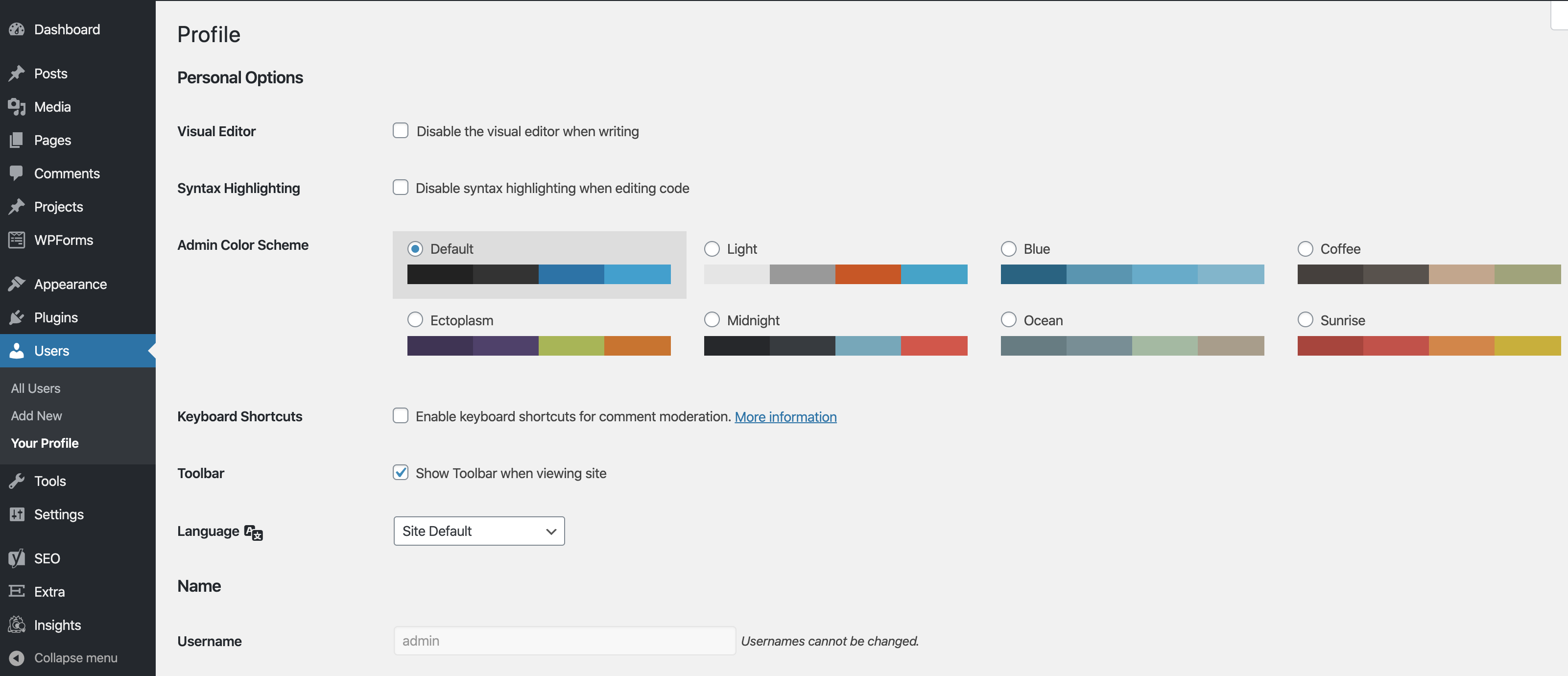 Dashboard
Posts
Media
Pages
Comments
Projects
WPForms
Appearance
Plugins
Users
All Users
Add New
Your Profile
Tools
Settings
SEO
Extra
Insights
Collapse menu

Profile

Personal Options

Visual Editor
Disable the visual editor when writing

Syntax Highlighting
Disable syntax highlighting when editing code

Admin Color Scheme
Default
Light
Blue
Coffee
Ectoplasm
Midnight
Ocean
Sunrise

Keyboard Shortcuts
Enable keyboard shortcuts for comment moderation. More information

Toolbar
Show Toolbar when viewing site

Language
Site Default

Name

Username
admin
Usernames cannot be changed.